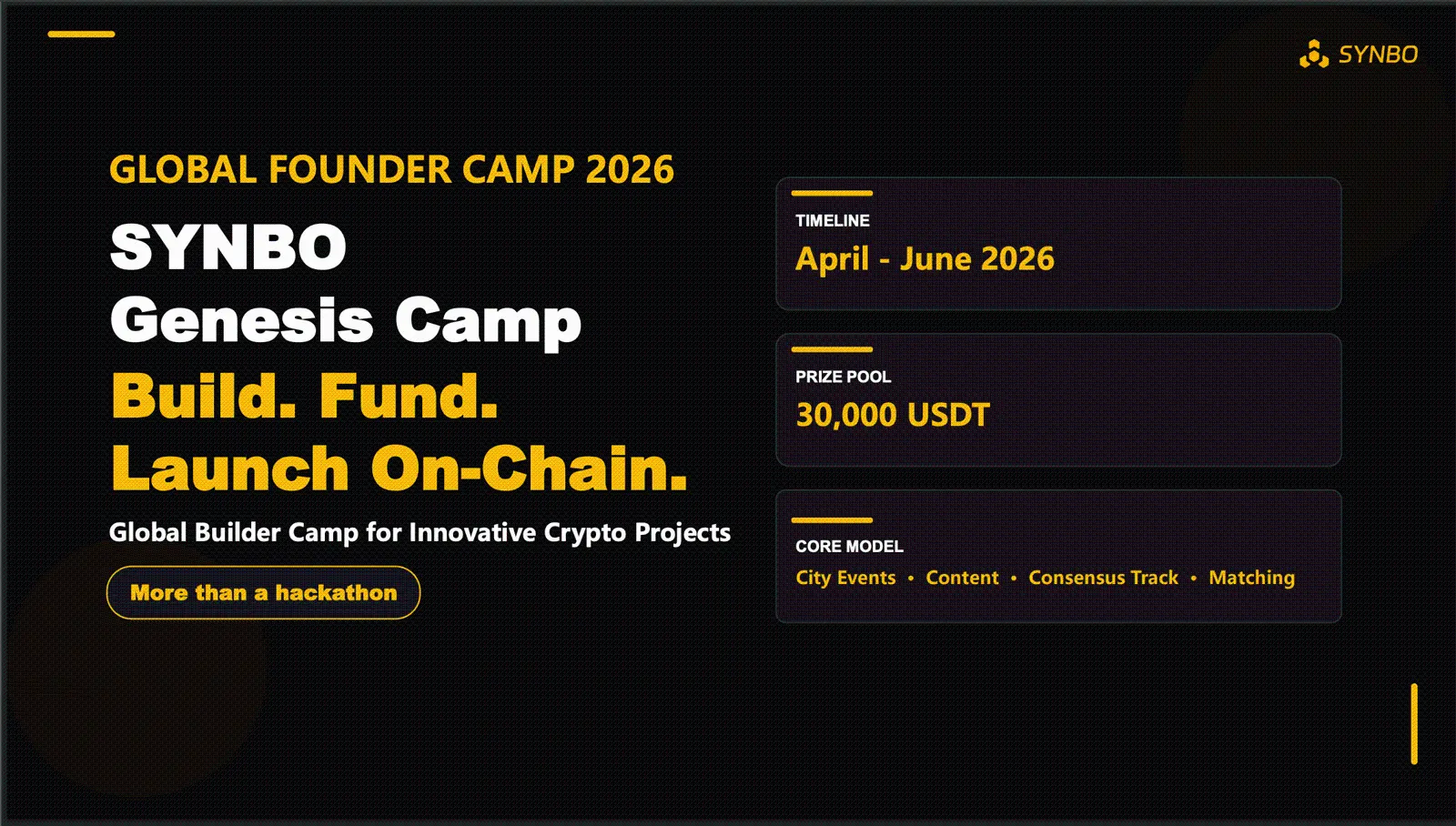 SYNBO

GLOBAL FOUNDER CAMP 2026

SYNBO
Genesis Camp
Build. Fund.
Launch On-Chain.

Global Builder Camp for Innovative Crypto Projects

More than a hackathon

TIMELINE
April - June 2026

PRIZE POOL
30,000 USDT

CORE MODEL
City Events • Content • Consensus Track • Matching